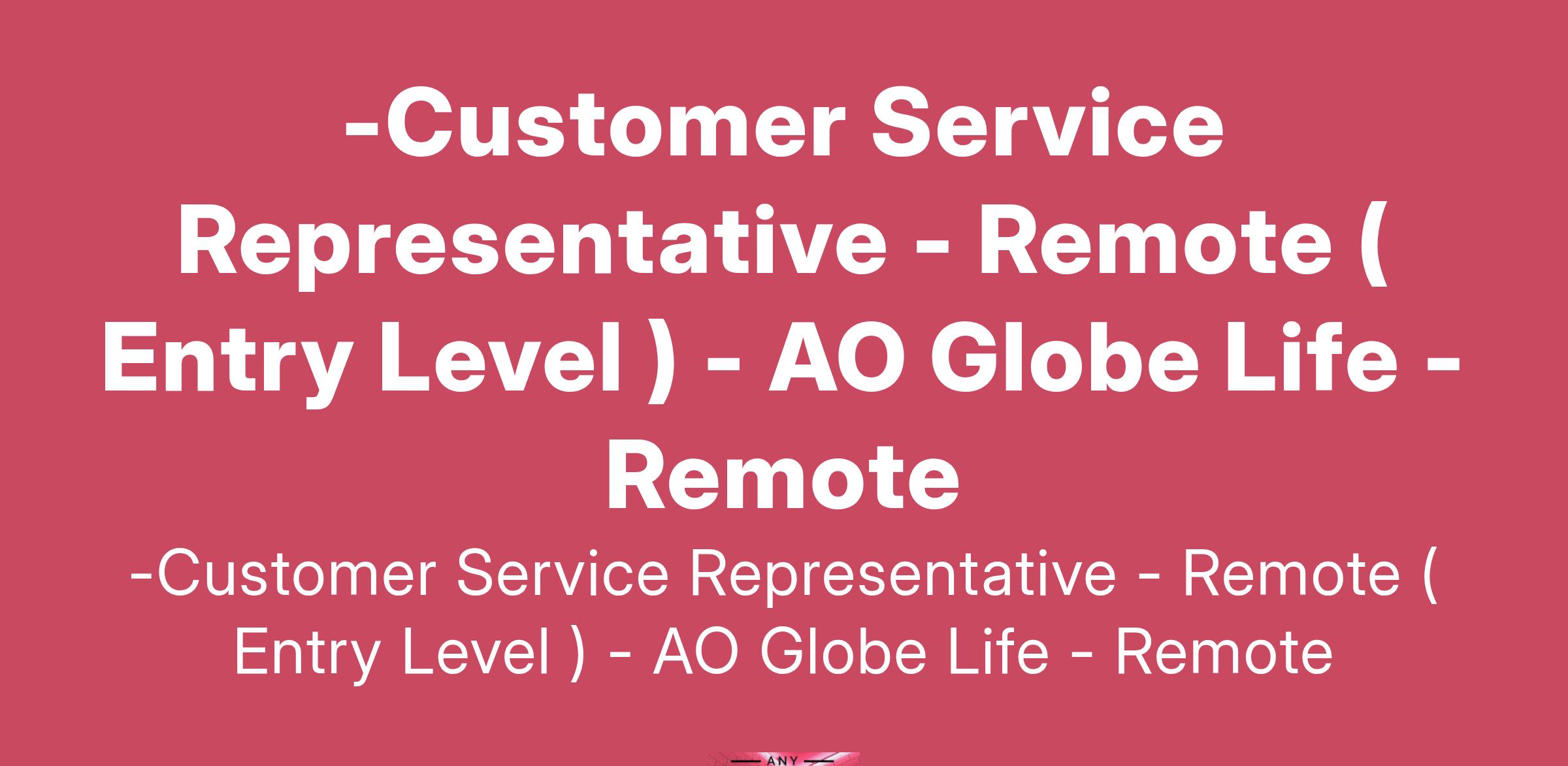 -Customer Service Representative - Remote ( Entry Level ) - AO Globe Life - Remote

-Customer Service Representative - Remote ( Entry Level ) - AO Globe Life - Remote

ANY